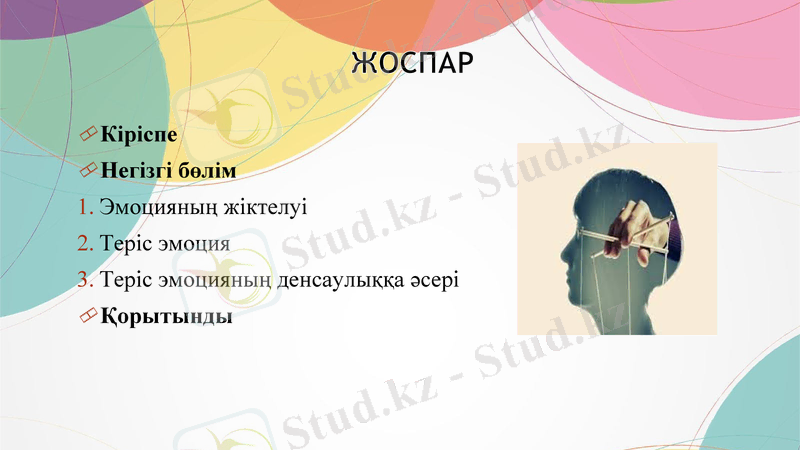 ЖОСПАР

Кіріспе

Негізгі бөлім

1. Эмоцияның жіктелуі

2. Теріс эмоция

3. Теріс эмоцияның денсаулыққа әсері

Қорытынды

Stud.kz - Stud.kz
Stud.kz - Stud.kz
Stud.kz - Stud.kz